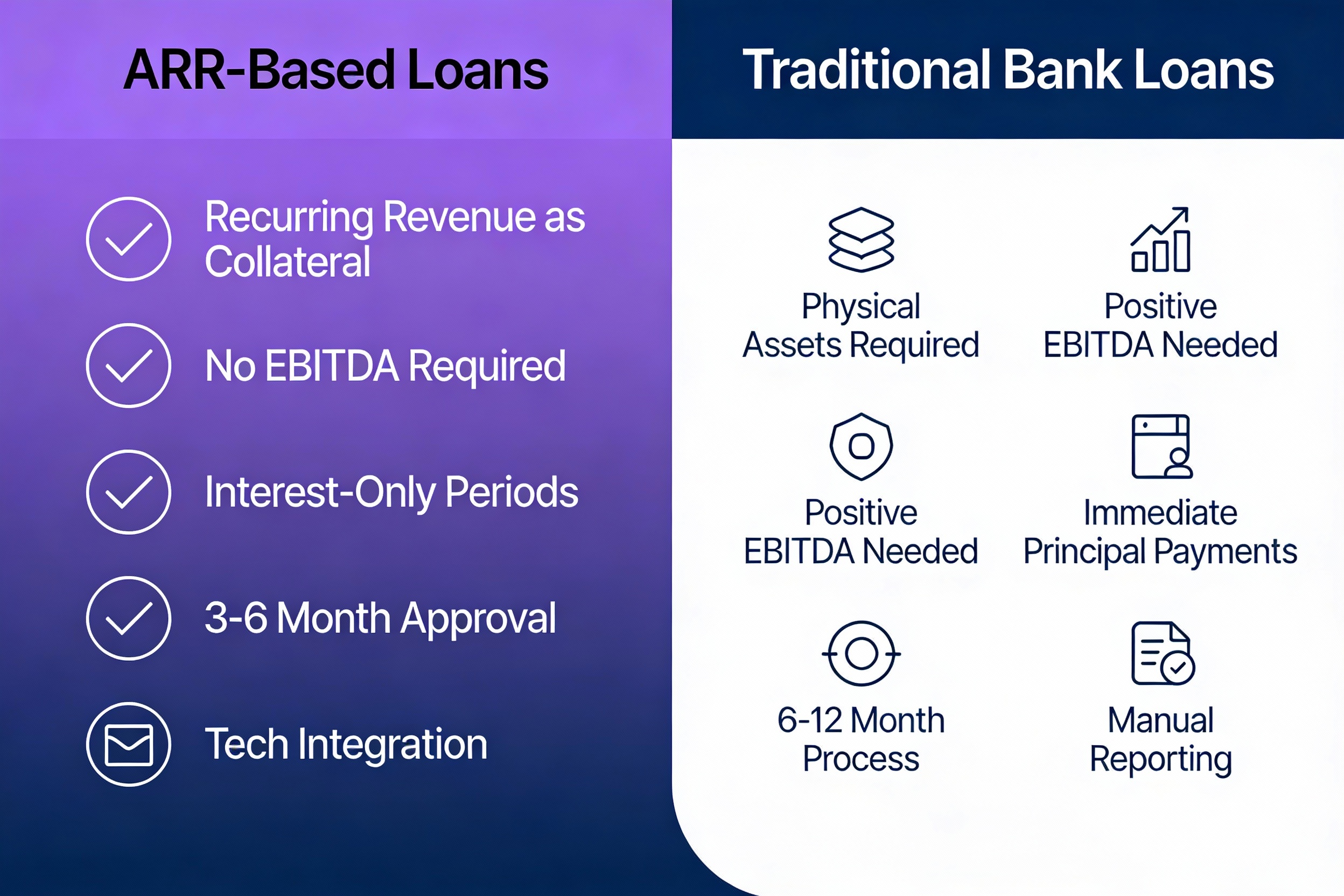 ARR-Based Loans

Recurring Revenue as Collateral

No EBITDA Required

Interest-Only Periods

3-6 Month Approval

Tech Integration

Traditional Bank Loans

Physical Assets Required

Positive EBITDA Needed

Positive EBITDA Needed

Immediate Principal Payments

6-12 Month Process

Manual Reporting